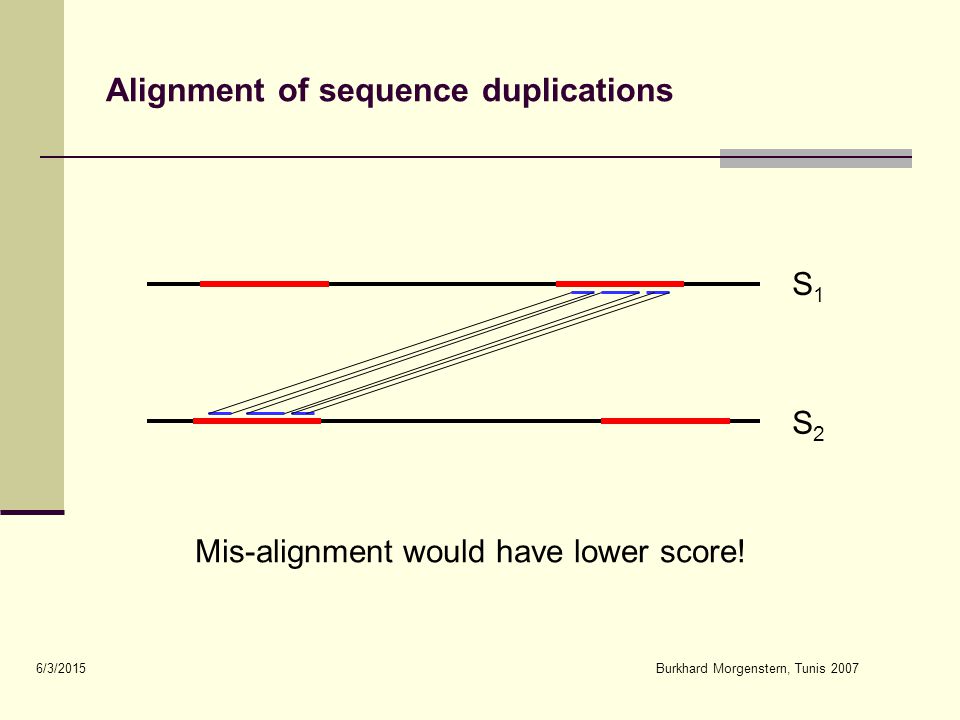 Alignment of sequence duplications

$S_1$

$S_2$

Mis-alignment would have lower score!

6/3/2015

Burkhard Morgenstern, Tunis 2007